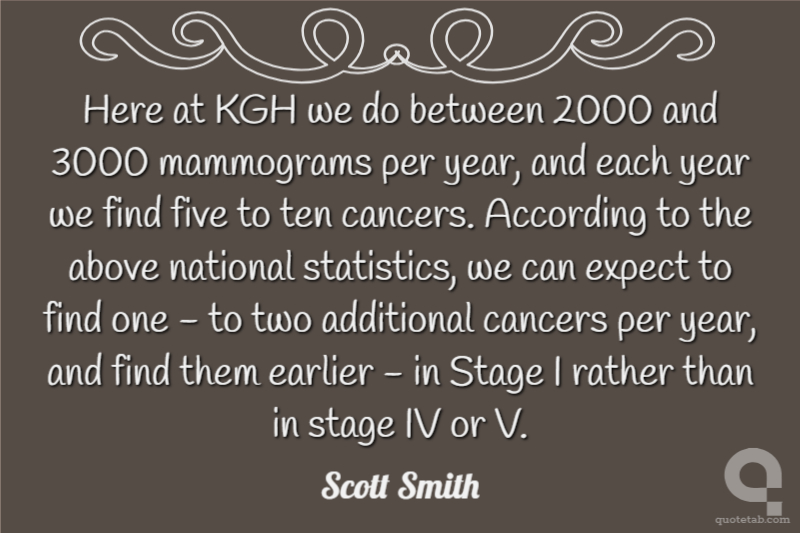 Here at KGH we do between 2000 and 3000 mammograms per year, and each year we find five to ten cancers. According to the above national statistics, we can expect to find one – to two additional cancers per year, and find them earlier – in Stage I rather than in stage IV or V.

Scott Smith

quotetab.com